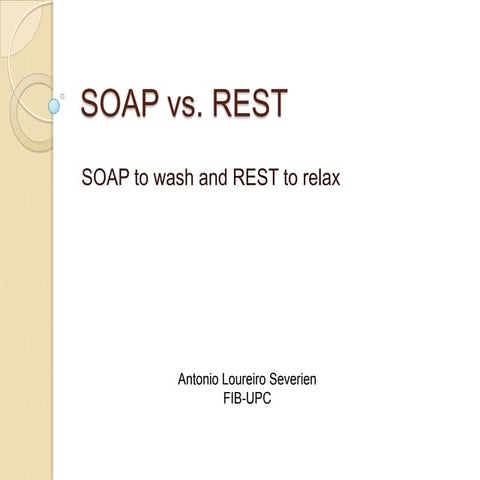 SOAP vs. REST

SOAP to wash and REST to relax

Antonio Loureiro Severien
FIB-UPC